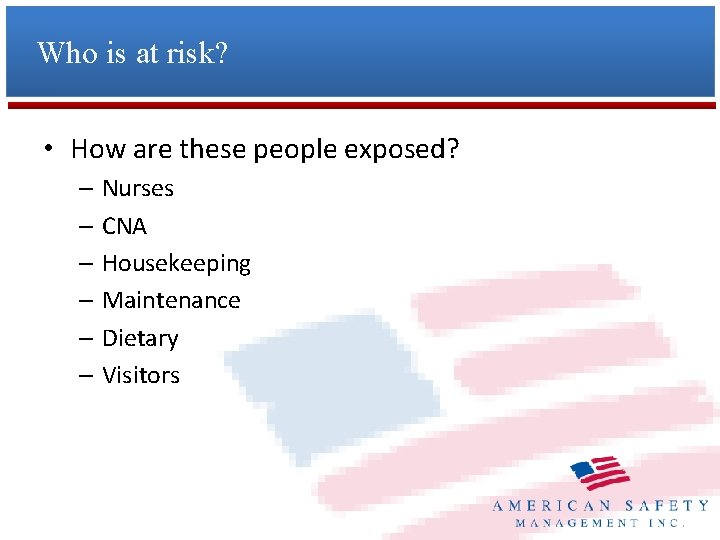 Who is at risk?

• How are these people exposed?
– Nurses
– CNA
– Housekeeping
– Maintenance
– Dietary
– Visitors

AMERICAN SAFETY
MANAGEMENT INC.